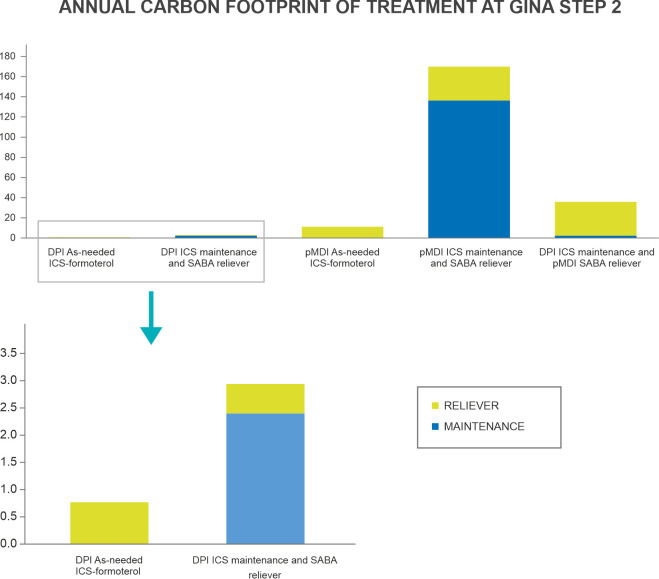 ANNUAL CARBON FOOTPRINT OF TREATMENT AT GINA STEP 2

180
160
140
120
100
80
60
40
20
0

DPI As-needed ICS-formoterol
DPI ICS maintenance and SABA reliever
pMDI As-needed ICS-formoterol
pMDI ICS maintenance and SABA reliever
DPI ICS maintenance and pMDI SABA reliever

3.5
3.0
2.5
2.0
1.5
1.0
0.5
0.0

DPI As-needed ICS-formoterol
DPI ICS maintenance and SABA reliever

RELIEVER
MAINTENANCE